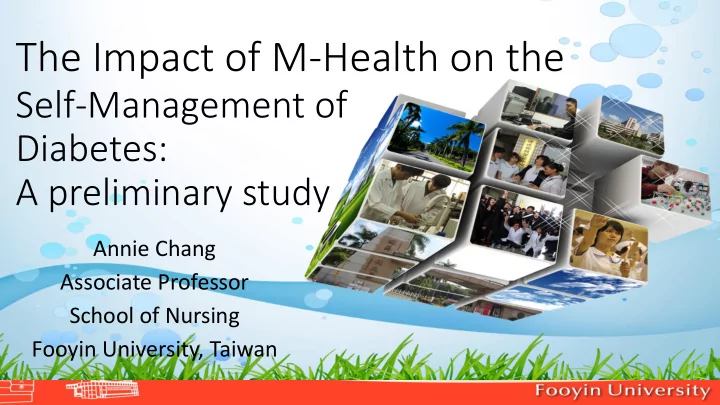 The Impact of M-Health on the Self-Management of Diabetes:
A preliminary study

Annie Chang
Associate Professor
School of Nursing
Fooyin University, Taiwan

Fooyin University